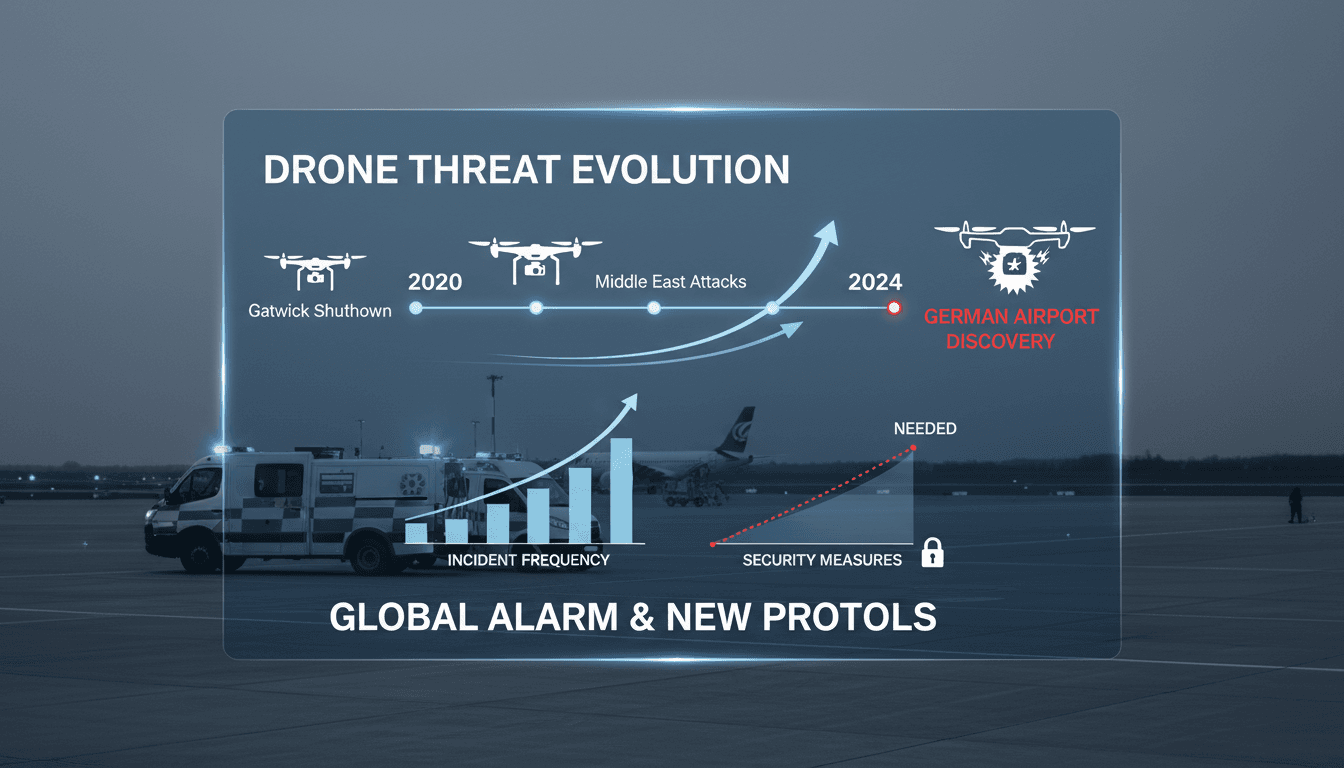 DRONE THREAT EVOLUTION

Gatwick Shuthown

2020

Middle East Attacks

2024

GERMAN AIRPORT DISCOVERY

NEEDED

INCIDENT FREQUENCY

SECURITY MEASURES

GLOBAL ALARM & NEW PROTOLS